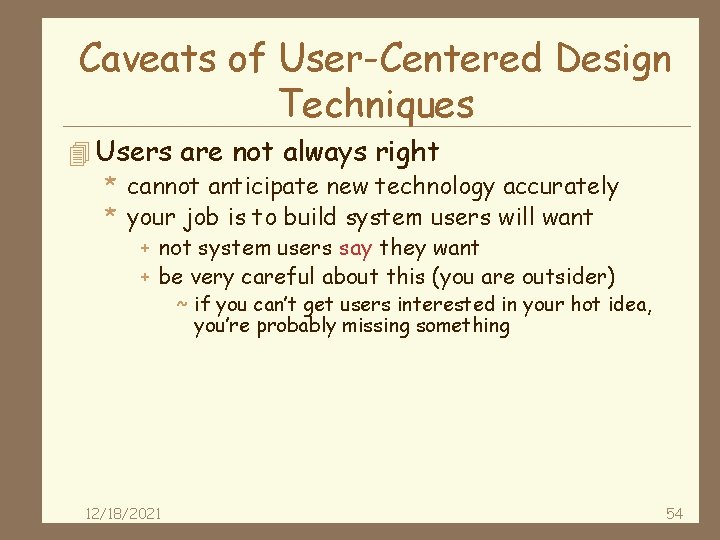 Caveats of User-Centered Design Techniques

Users are not always right

* cannot anticipate new technology accurately
* your job is to build system users will want
  + not system users say they want
  + be very careful about this (you are outsider)
    ~ if you can't get users interested in your hot idea, you're probably missing something

12/18/2021

54